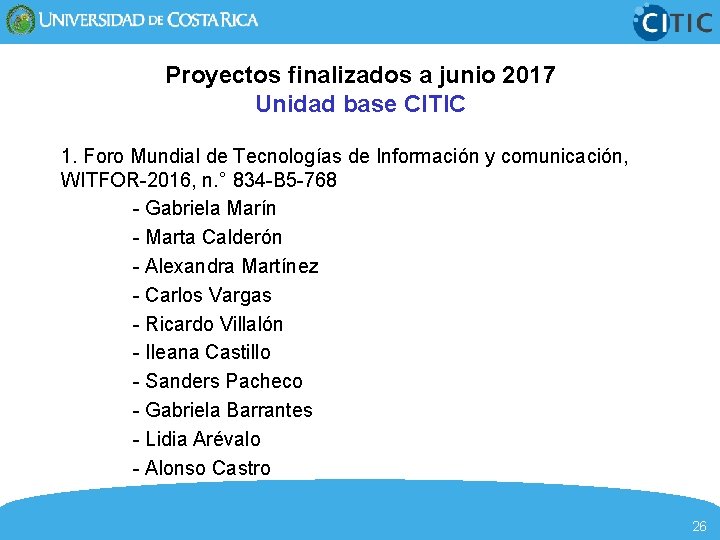 UNIVERSIDAD DE COSTA RICA

CITIC

Proyectos finalizados a junio 2017
Unidad base CITIC

1. Foro Mundial de Tecnologías de Información y comunicación, WITFOR-2016, n.° 834-B5-768

- Gabriela Marín
- Marta Calderón
- Alexandra Martínez
- Carlos Vargas
- Ricardo Villalón
- Ileana Castillo
- Sanders Pacheco
- Gabriela Barrantes
- Lidia Arévalo
- Alonso Castro

26